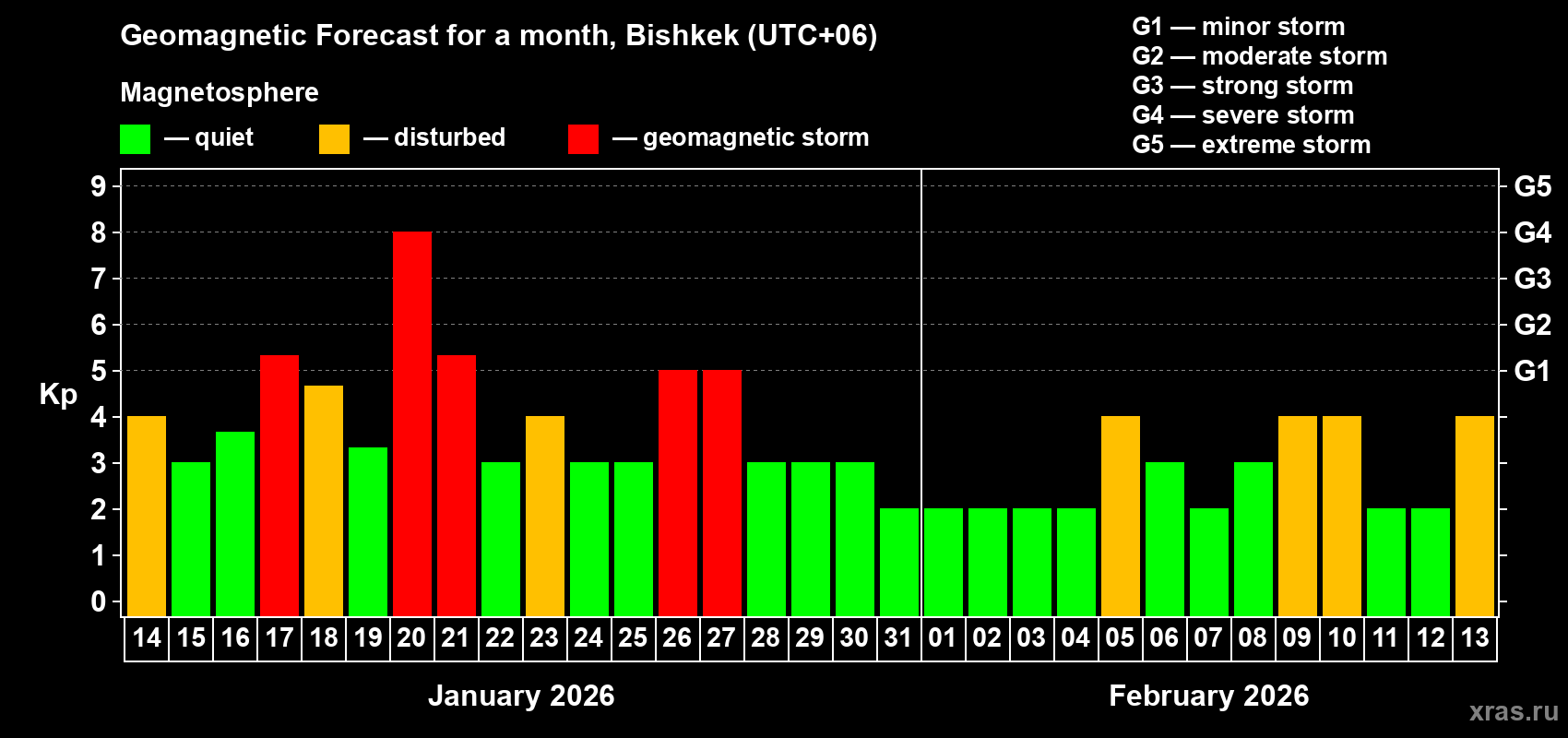 Geomagnetic Forecast for a month, Bishkek (UTC+06)

Magnetosphere

— quiet — disturbed — geomagnetic storm

G1 — minor storm
G2 — moderate storm
G3 — strong storm
G4 — severe storm
G5 — extreme storm

Kp

9
8
7
6
5
4
3
2
1
0

G5
G4
G3
G2
G1

14 15 16 17 18 19 20 21 22 23 24 25 26 27 28 29 30 31 01 02 03 04 05 06 07 08 09 10 11 12 13

January 2026

February 2026

xras.ru